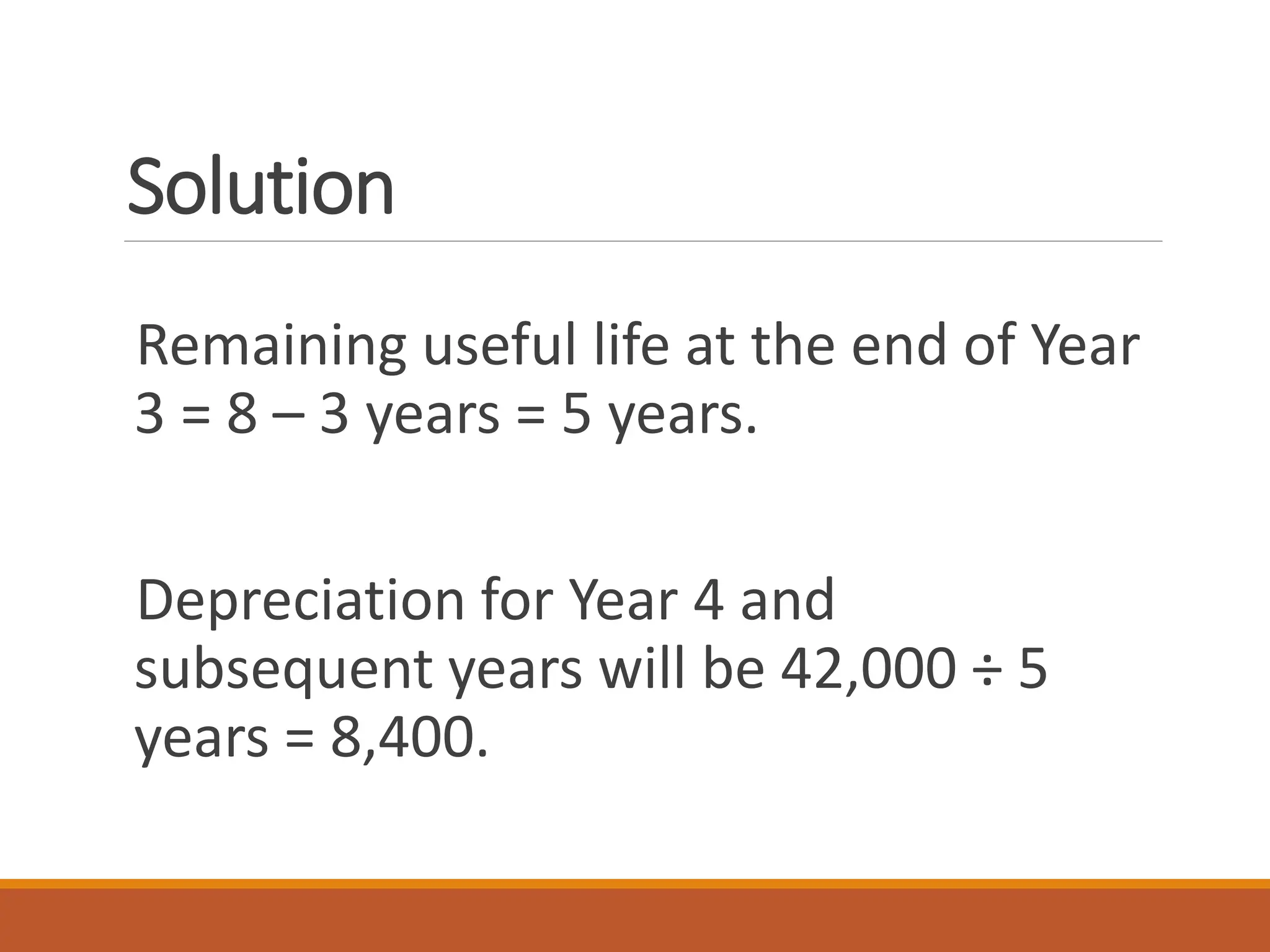 Solution

Remaining useful life at the end of Year 3 = 8 – 3 years = 5 years.

Depreciation for Year 4 and subsequent years will be 42,000 ÷ 5 years = 8,400.